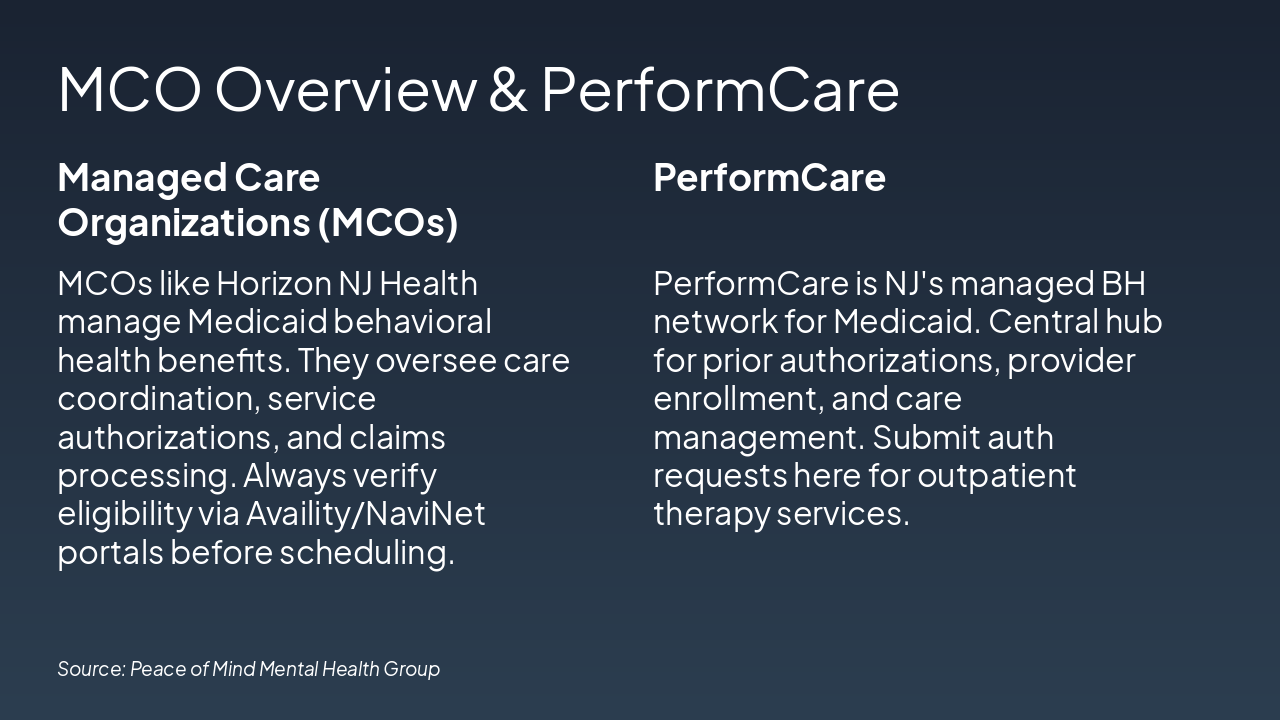 MCO Overview & PerformCare

Managed Care Organizations (MCOs)

MCOs like Horizon NJ Health manage Medicaid behavioral health benefits. They oversee care coordination, service authorizations, and claims processing. Always verify eligibility via Availity/NaviNet portals before scheduling.

PerformCare

PerformCare is NJ's managed BH network for Medicaid. Central hub for prior authorizations, provider enrollment, and care management. Submit auth requests here for outpatient therapy services.

Source: Peace of Mind Mental Health Group